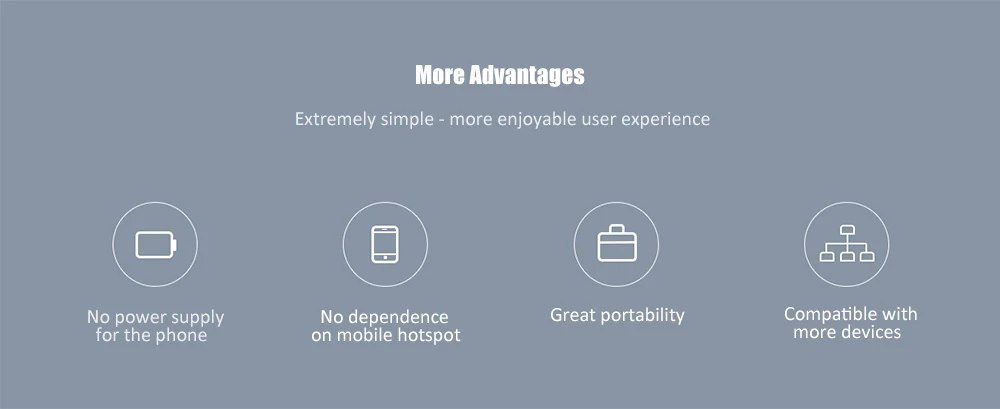 More Advantages

Extremely simple - more enjoyable user experience

No power supply for the phone

No dependence on mobile hotspot

Great portability

Compatible with more devices